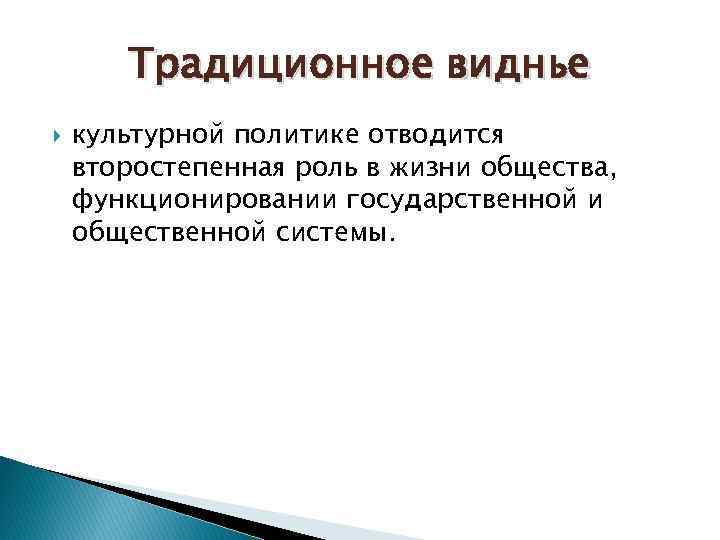 Традиционное виднье

культурной политике отводится второстепенная роль в жизни общества, функционировании государственной и общественной системы.